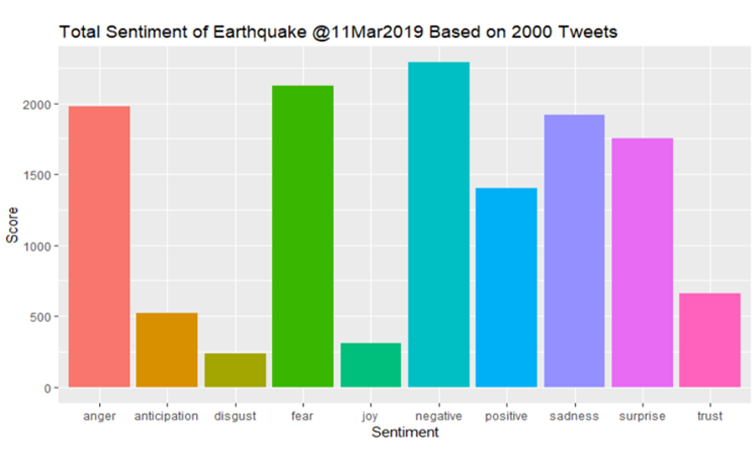 Total Sentiment of Earthquake @11Mar2019 Based on 2000 Tweets

Score

2000
1500
1000
500
0

anger anticipation disgust fear joy negative positive sadness surprise trust

Sentiment